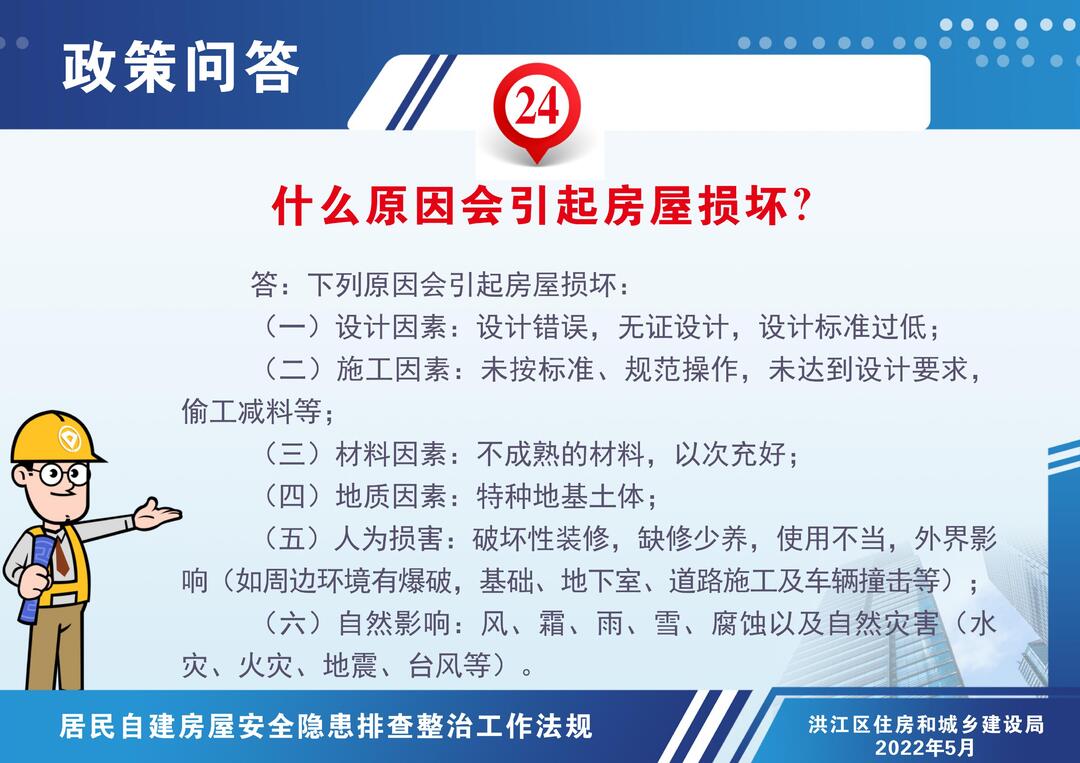 政策问答

24

什么原因会引起房屋损坏?

答：下列原因会引起房屋损坏：

（一）设计因素：设计错误，无证设计，设计标准过低；

（二）施工因素：未按标准、规范操作，未达到设计要求，偷工减料等；

（三）材料因素：不成熟的材料，以次充好；

（四）地质因素：特种地基土体；

（五）人为损害：破坏性装修，缺修少养，使用不当，外界影响（如周边环境有爆破，基础、地下室、道路施工及车辆撞击等）；

（六）自然影响：风、霜、雨、雪、腐蚀以及自然灾害（水灾、火灾、地震、台风等）。

居民自建房屋安全隐患排查整治工作法规

洪江区住房和城乡建设局
2022年5月